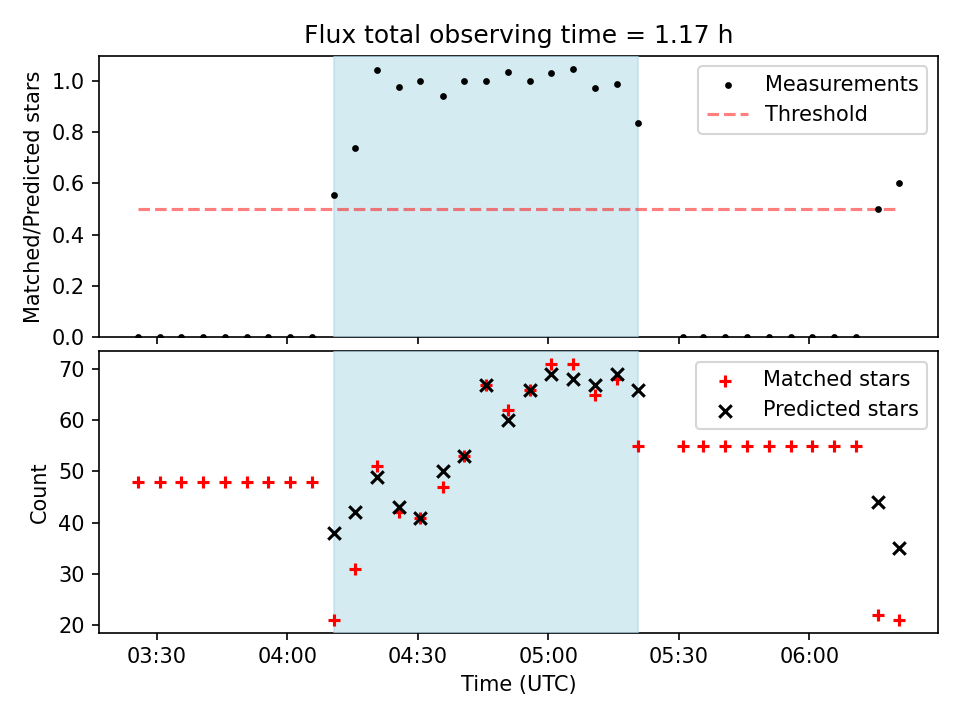 Flux total observing time = 1.17 h

Matched/Predicted stars

1.0
0.8
0.6
0.4
0.2
0.0

Measurements
Threshold

Count

70
60
50
40
30
20

Matched stars
Predicted stars

03:30
04:00
04:30
05:00
05:30
06:00

Time (UTC)